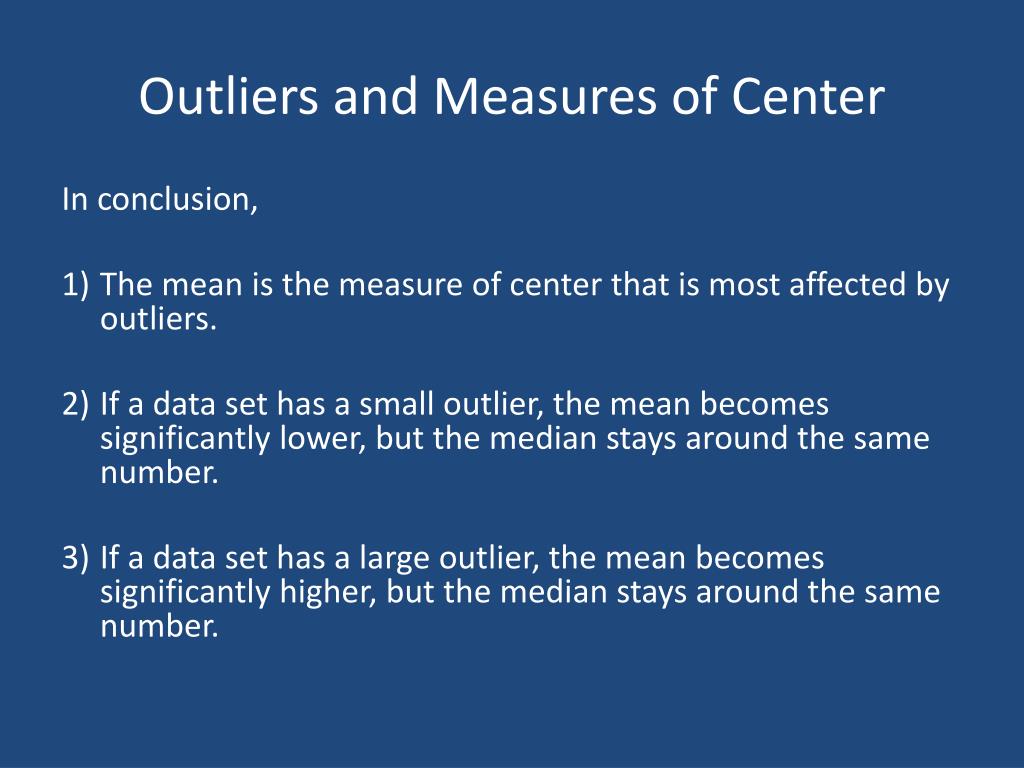 Outliers and Measures of Center

In conclusion,

1) The mean is the measure of center that is most affected by outliers.

2) If a data set has a small outlier, the mean becomes significantly lower, but the median stays around the same number.

3) If a data set has a large outlier, the mean becomes significantly higher, but the median stays around the same number.